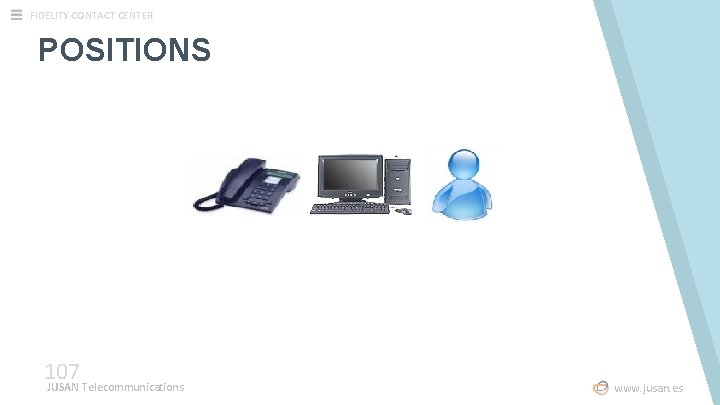 FIDELITY CONTACT CENTER

POSITIONS

107
JUSAN Telecommunications

www.jusan.es